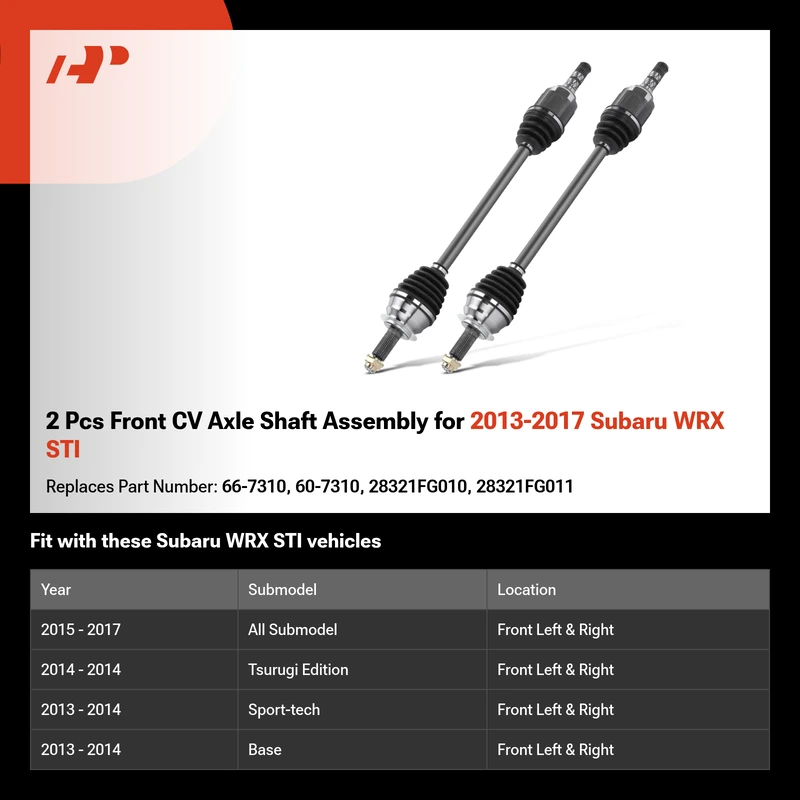 2 Pcs Front CV Axle Shaft Assembly for 2013-2017 Subaru WRX STI

Replaces Part Number: 66-7310, 60-7310, 28321FG010, 28321FG011

Fit with these Subaru WRX STI vehicles

| Year | Submodel | Location |
|---|---|---|
| 2015 - 2017 | All Submodel | Front Left & Right |
| 2014 - 2014 | Tsurugi Edition | Front Left & Right |
| 2013 - 2014 | Sport-tech | Front Left & Right |
| 2013 - 2014 | Base | Front Left & Right |